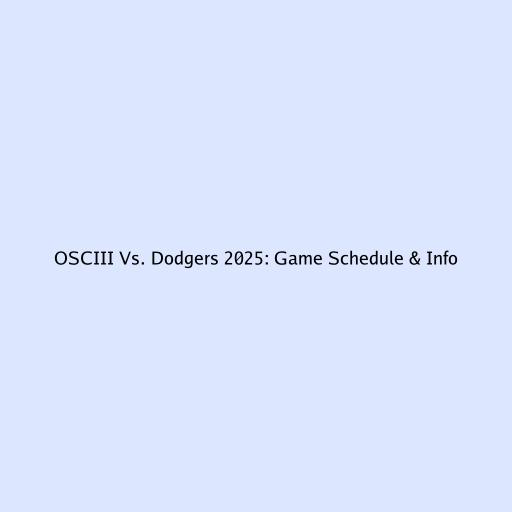 OSCIII Vs. Dodgers 2025: Game Schedule & Info